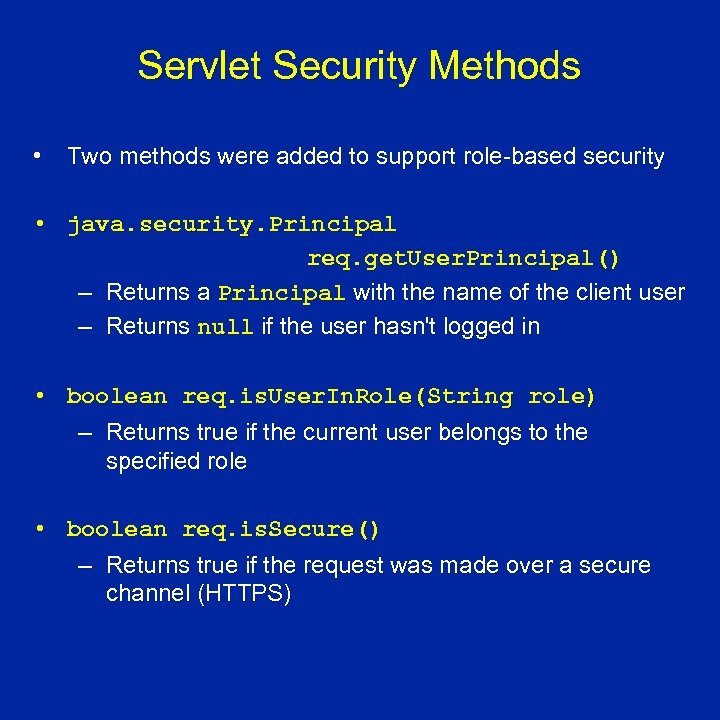 Servlet Security Methods

• Two methods were added to support role-based security

• java.security.Principal
req.getUserPrincipal()
– Returns a Principal with the name of the client user
– Returns null if the user hasn't logged in

• boolean req.isUserInRole(String role)
– Returns true if the current user belongs to the specified role

• boolean req.isSecure()
– Returns true if the request was made over a secure channel (HTTPS)